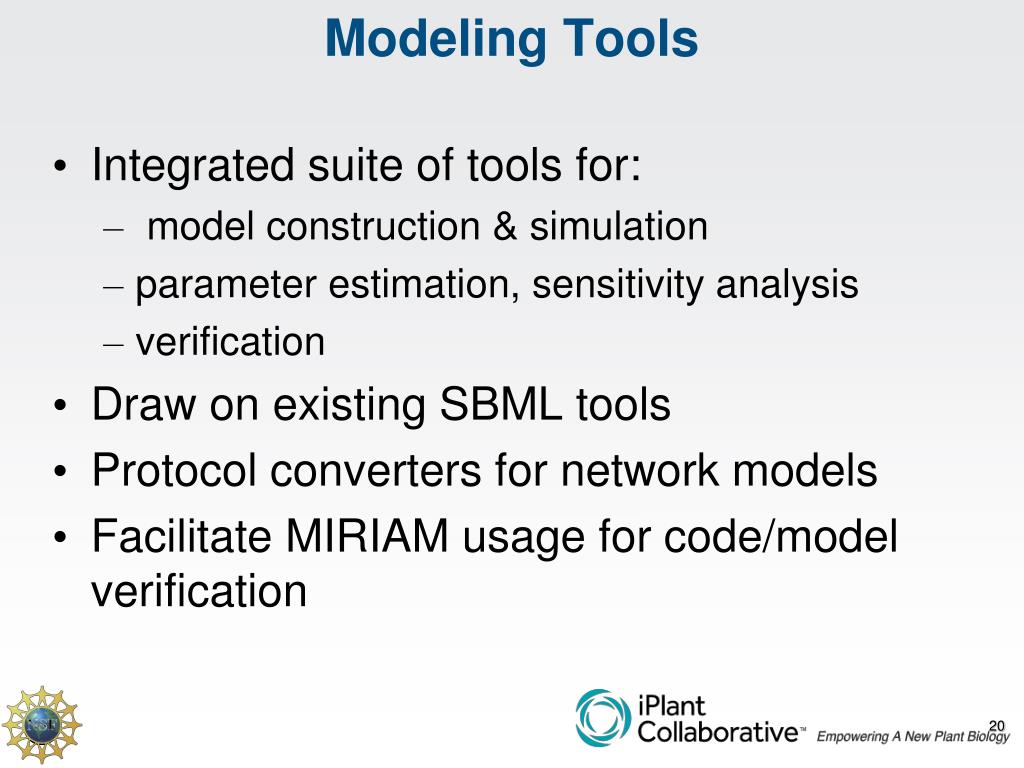 Modeling Tools

• Integrated suite of tools for:
– model construction & simulation
– parameter estimation, sensitivity analysis
– verification
• Draw on existing SBML tools
• Protocol converters for network models
• Facilitate MIRIAM usage for code/model verification

NSF

iPlant Collaborative™ Empowering A New Plant Biology

20